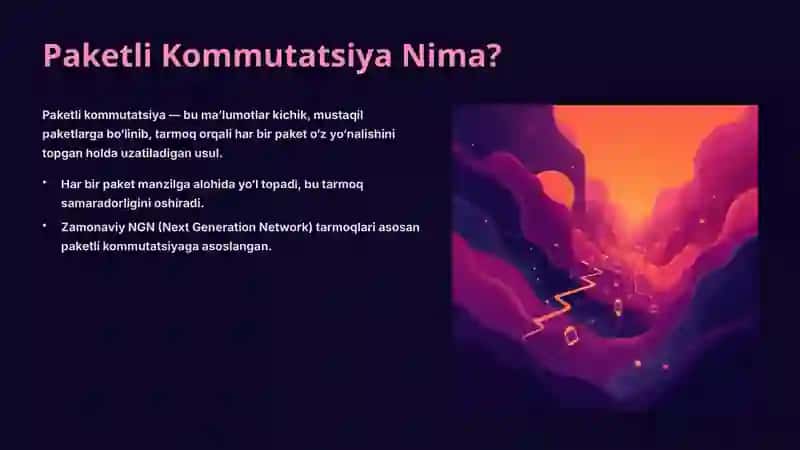 Paketli Kommutatsiya Nima?

Paketli kommutatsiya — bu ma'lumotlar kichik, mustaqil paketlarga bo'linib, tarmoq orqali har bir paket o'z yo'nalishini topgan holda uzatiladigan usul.

• Har bir paket manzilga alohida yo'l topadi, bu tarmoq samaradorligini oshiradi.

• Zamonaviy NGN (Next Generation Network) tarmoqlari asosan paketli kommutatsiyaga asoslangan.